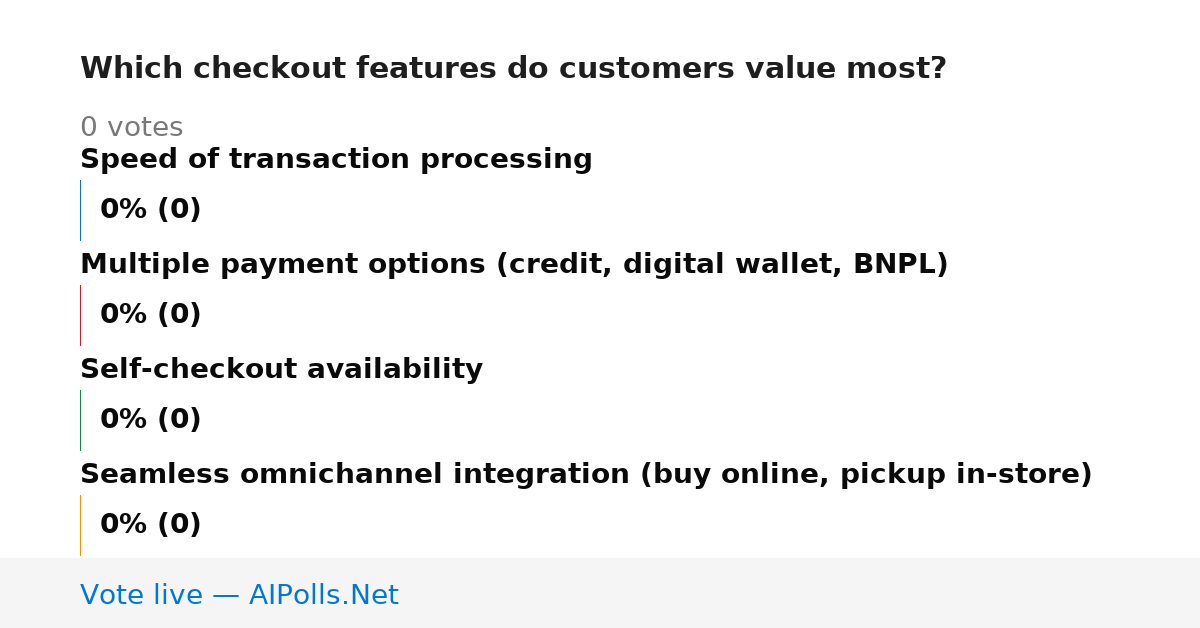 Which checkout features do customers value most?

0 votes

Speed of transaction processing

0% (0)

Multiple payment options (credit, digital wallet, BNPL)

0% (0)

Self-checkout availability

0% (0)

Seamless omnichannel integration (buy online, pickup in-store)

0% (0)

Vote live — AIPolls.Net